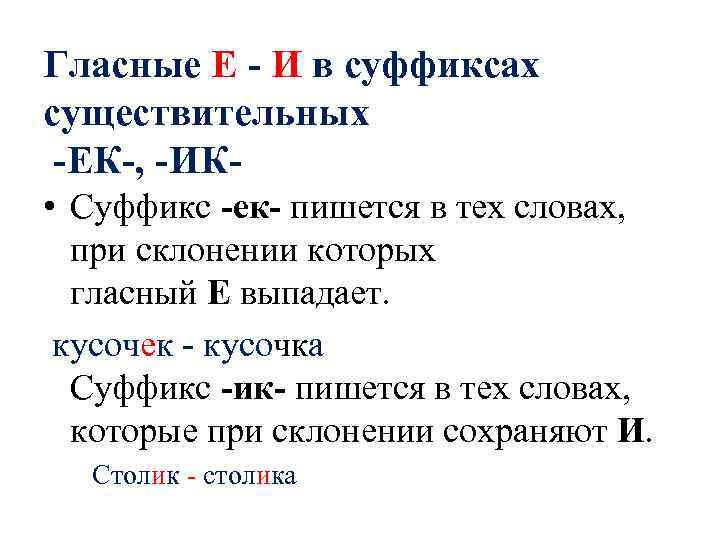 Гласные Е - И в суффиксах существительных
-ЕК-, -ИК-

• Суффикс -ек- пишется в тех словах, при склонении которых гласный Е выпадает.

кусочек - кусочка

Суффикс -ик- пишется в тех словах, которые при склонении сохраняют И.

Столик - столика